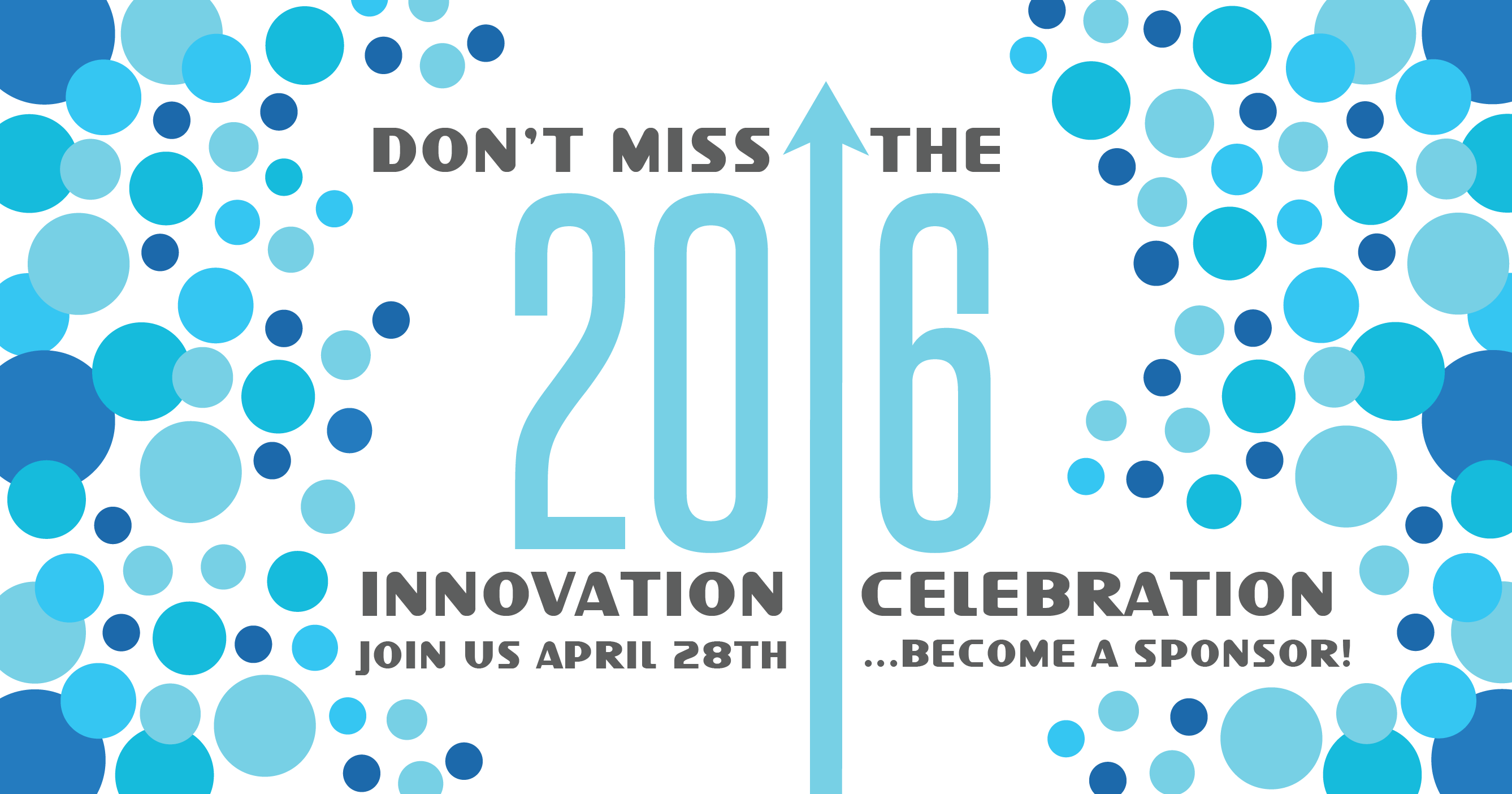 DON'T MISS THE

2016

INNOVATION CELEBRATION

JOIN US APRIL 28TH ...BECOME A SPONSOR!